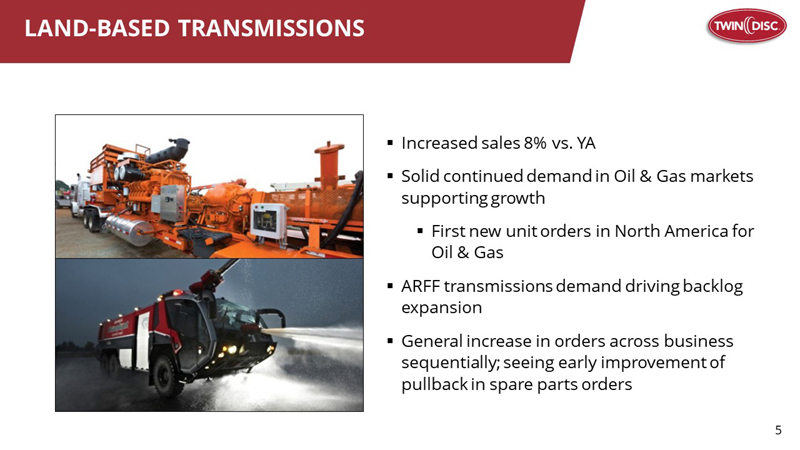 LAND-BASED TRANSMISSIONS

TWIN DISC

• Increased sales 8% vs. YA

• Solid continued demand in Oil & Gas markets supporting growth

• First new unit orders in North America for Oil & Gas

• ARFF transmissions demand driving backlog expansion

• General increase in orders across business sequentially; seeing early improvement of pullback in spare parts orders

5